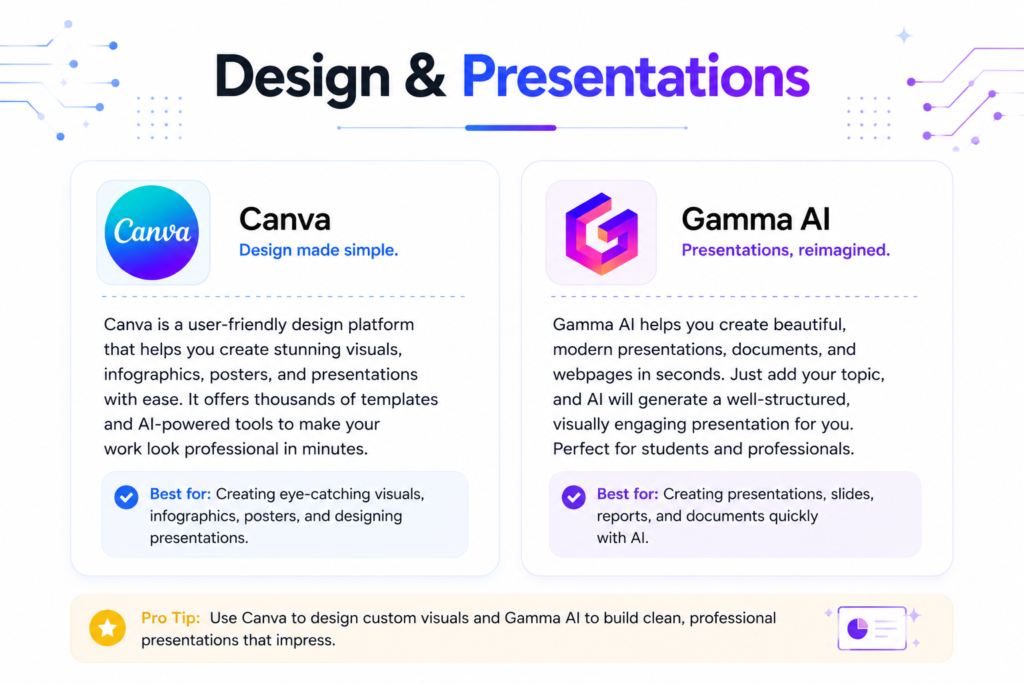 Design & Presentations

Canva

Canva

Design made simple.

Canva is a user-friendly design platform that helps you create stunning visuals, infographics, posters, and presentations with ease. It offers thousands of templates and AI-powered tools to make your work look professional in minutes.

Best for: Creating eye-catching visuals, infographics, posters, and designing presentations.

Gamma AI

Presentations, reimagined.

Gamma AI helps you create beautiful, modern presentations, documents, and webpages in seconds. Just add your topic, and AI will generate a well-structured, visually engaging presentation for you. Perfect for students and professionals.

Best for: Creating presentations, slides, reports, and documents quickly with AI.

Pro Tip: Use Canva to design custom visuals and Gamma AI to build clean, professional presentations that impress.